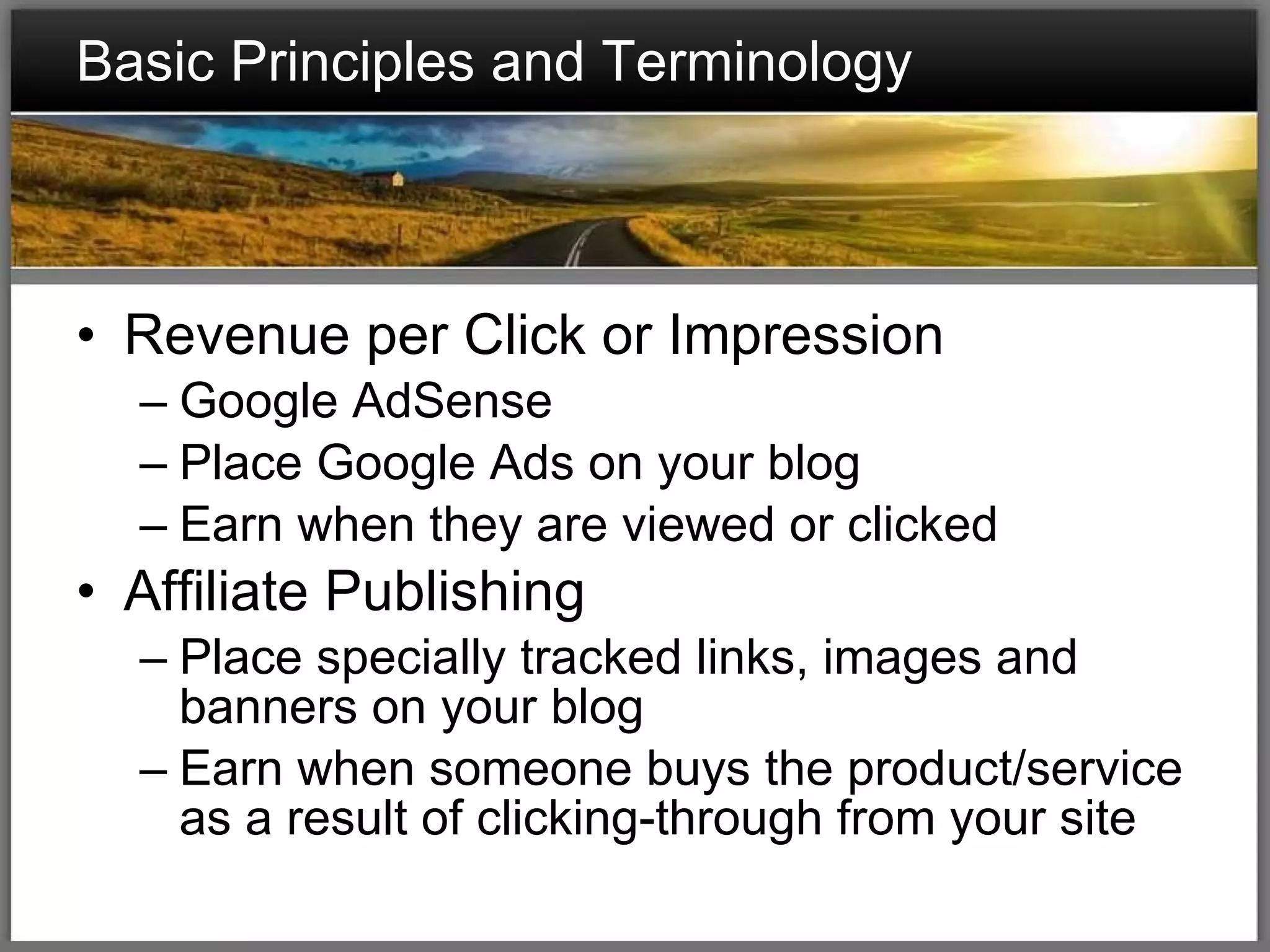 Basic Principles and Terminology

• Revenue per Click or Impression
– Google AdSense
– Place Google Ads on your blog
– Earn when they are viewed or clicked

• Affiliate Publishing
– Place specially tracked links, images and banners on your blog
– Earn when someone buys the product/service as a result of clicking-through from your site